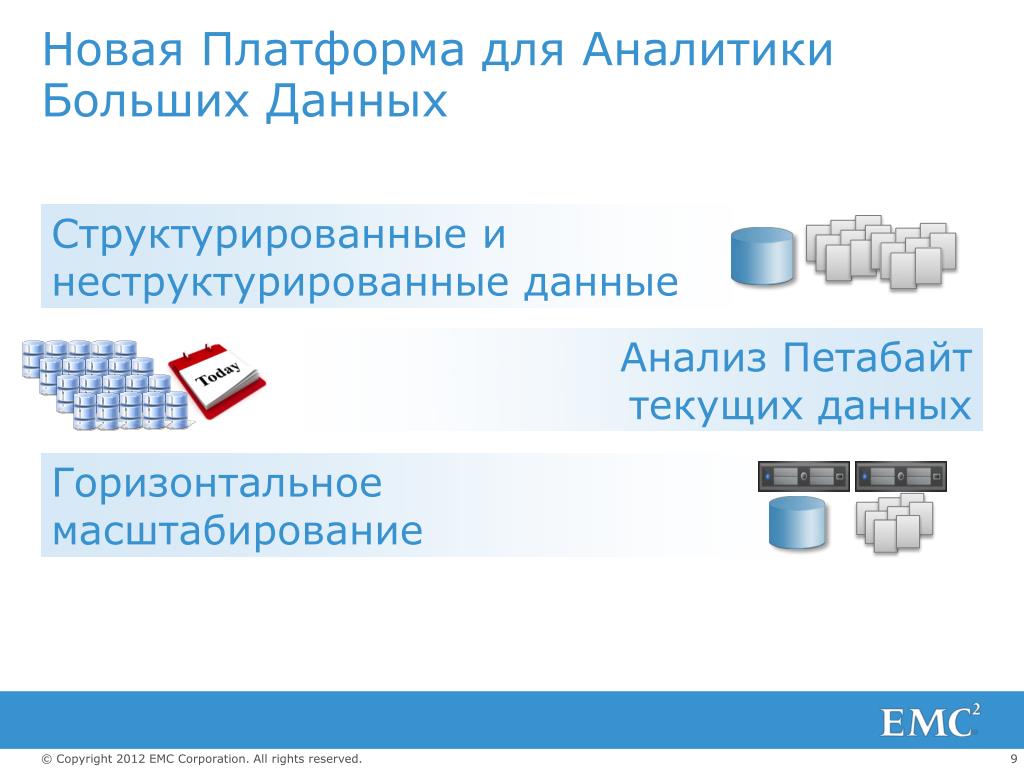 Новая Платформа для Аналитики Больших Данных

Структурированные и неструктурированные данные

Today

Анализ Петабайт текущих данных

Горизонтальное масштабирование

EMC$^2$

© Copyright 2012 EMC Corporation. All rights reserved.

9